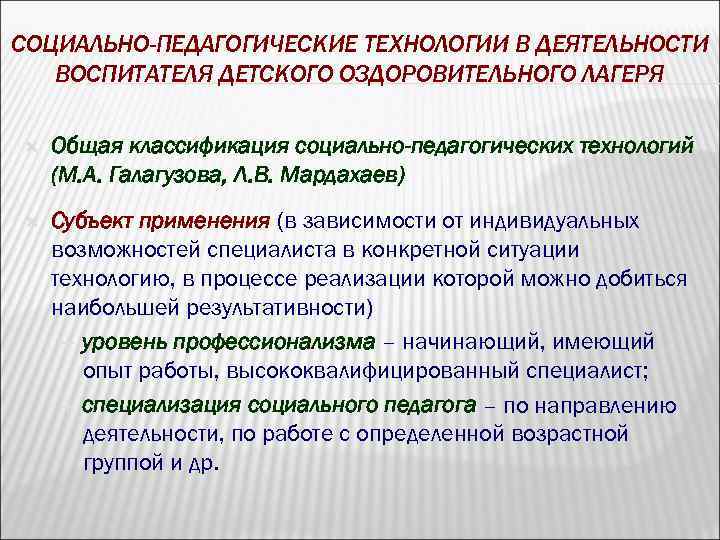 СОЦИАЛЬНО-ПЕДАГОГИЧЕСКИЕ ТЕХНОЛОГИИ В ДЕЯТЕЛЬНОСТИ ВОСПИТАТЕЛЯ ДЕТСКОГО ОЗДОРОВИТЕЛЬНОГО ЛАГЕРЯ

Общая классификация социально-педагогических технологий (М.А. Галагузова, Л.В. Мардахаев)

Субъект применения (в зависимости от индивидуальных возможностей специалиста в конкретной ситуации технологию, в процессе реализации которой можно добиться наибольшей результативности)

уровень профессионализма – начинающий, имеющий опыт работы, высококвалифицированный специалист;

специализация социального педагога – по направлению деятельности, по работе с определенной возрастной группой и др.